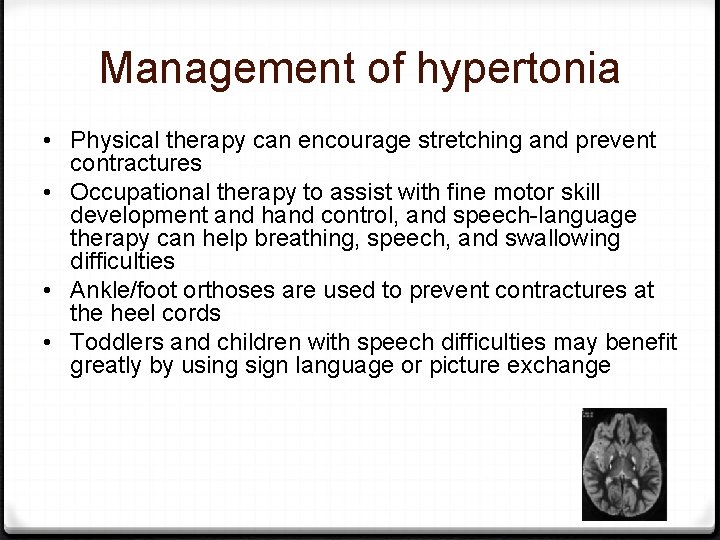 Management of hypertonia

• Physical therapy can encourage stretching and prevent contractures
• Occupational therapy to assist with fine motor skill development and hand control, and speech-language therapy can help breathing, speech, and swallowing difficulties
• Ankle/foot orthoses are used to prevent contractures at the heel cords
• Toddlers and children with speech difficulties may benefit greatly by using sign language or picture exchange